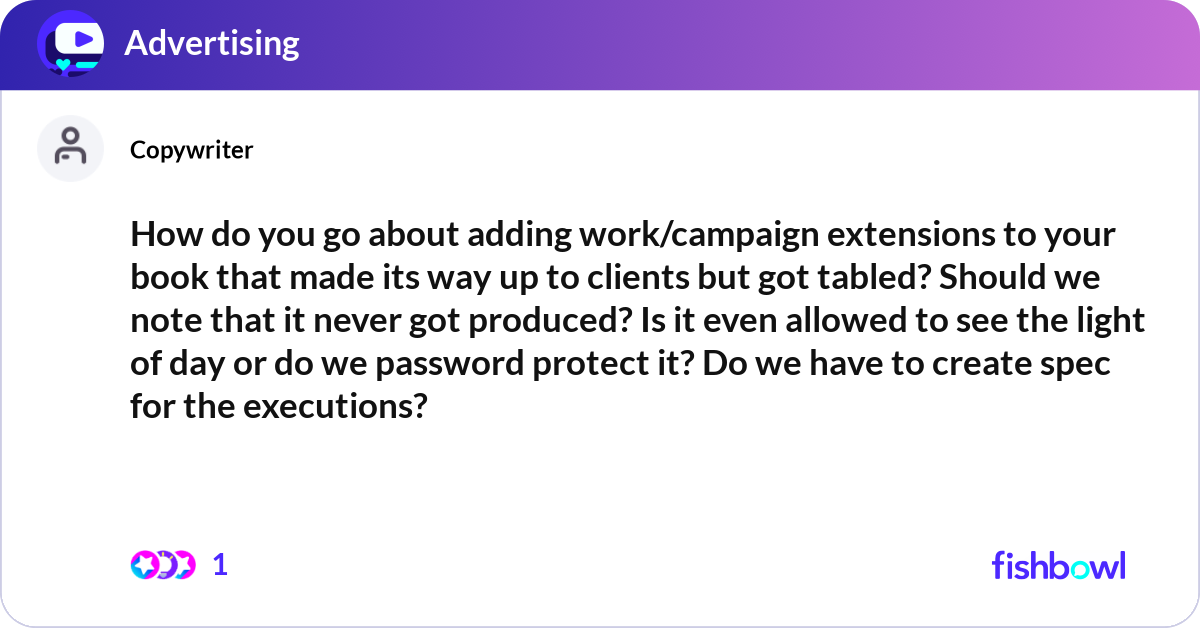 Advertising

Copywriter

How do you go about adding work/campaign extensions to your book that made its way up to clients but got tabled? Should we note that it never got produced? Is it even allowed to see the light of day or do we password protect it? Do we have to create spec for the executions?

1

fishbowl